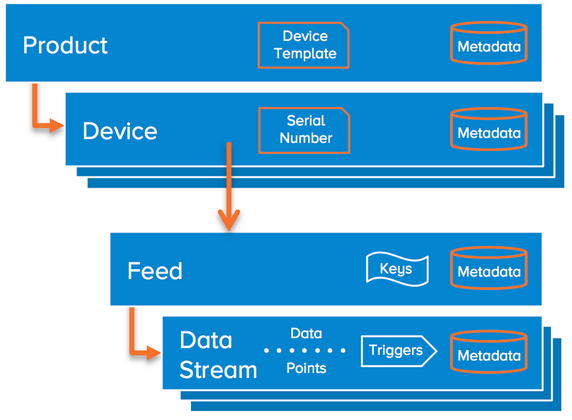 Product

Device Template

Metadata

Device

Serial Number

Metadata

Feed

Keys

Metadata

Data Stream

Data Points

Triggers

Metadata